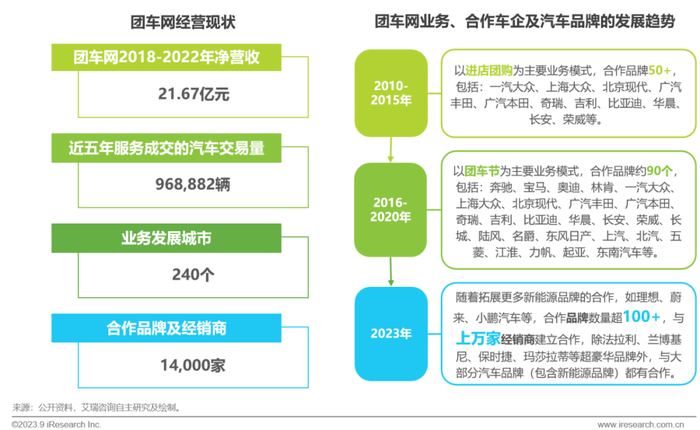 团车网经营现状

团车网2018-2022年净营收

21.67亿元

近五年服务成交的汽车交易量

968,882辆

业务发展城市

240个

合作品牌及经销商

14,000家

团车网业务、合作车企及汽车品牌的发展趋势

2010-2015年

以进店团购为主要业务模式，合作品牌50+，包括：一汽大众、上海大众、北京现代、广汽丰田、广汽本田、奇瑞、吉利、比亚迪、华晨、长安、荣威等。

2016-2020年

以团车节为主要业务模式，合作品牌约90个，包括：奔驰、宝马、奥迪、林肯、一汽大众、上海大众、北京现代、广汽丰田、广汽本田、奇瑞、吉利、比亚迪、华晨、长安、荣威、长城、陆风、名爵、东风日产、上汽、北汽、五菱、江淮、力帆、起亚、东南汽车等。

2023年

随着拓展更多新能源品牌的合作，如理想、蔚来、小鹏汽车等，合作品牌数量超100+，与上万家经销商建立合作，除法拉利、兰博基尼、保时捷、玛莎拉蒂等超豪华品牌外，与大部分汽车品牌（包含新能源品牌）都有合作。

来源：公开资料，艾瑞咨询自主研究及绘制。

©2023.9 iResearch Inc.

www.iresearch.com.cn